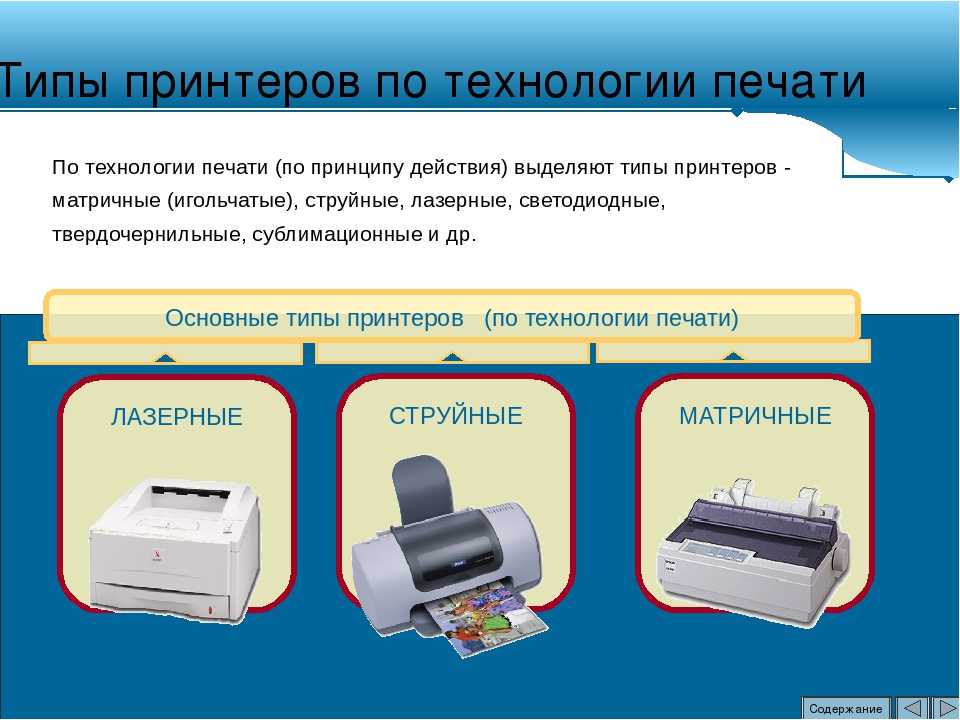 Типы принтеров по технологии печати

По технологии печати (по принципу действия) выделяют типы принтеров - матричные (игольчатые), струйные, лазерные, светодиодные, твердочернильные, сублимационные и др.

Основные типы принтеров (по технологии печати)

ЛАЗЕРНЫЕ

СТРУЙНЫЕ

МАТРИЧНЫЕ

Содержание